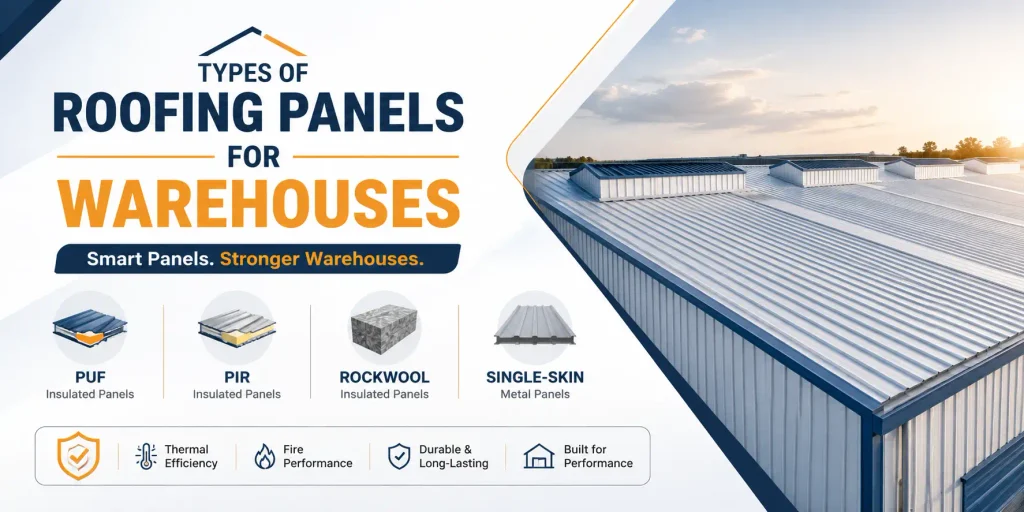 TYPES OF
ROOFING PANELS
FOR
WAREHOUSES

Smart Panels. Stronger Warehouses.

PUF
Insulated Panels

PIR
Insulated Panels

ROCKWOOL
Insulated Panels

SINGLE-SKIN
Metal Panels

Thermal Efficiency

Fire Performance

Durable & Long-Lasting

Built for Performance